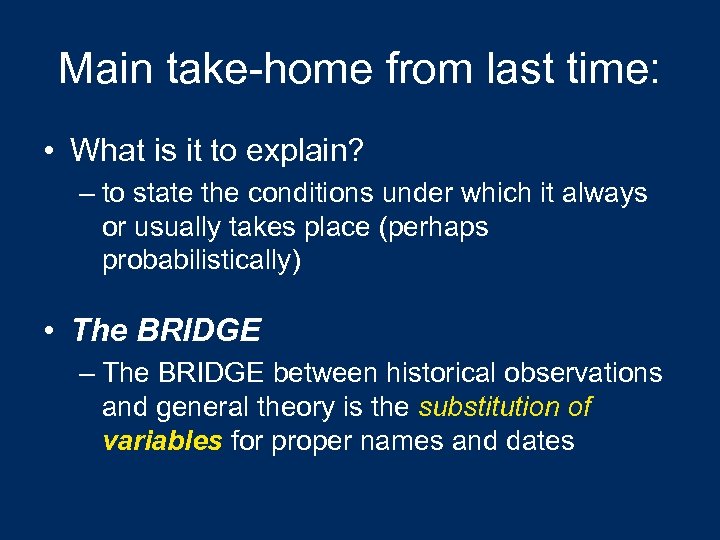 Main take-home from last time:

• What is it to explain?
– to state the conditions under which it always or usually takes place (perhaps probabilistically)

• The BRIDGE
– The BRIDGE between historical observations and general theory is the substitution of variables for proper names and dates